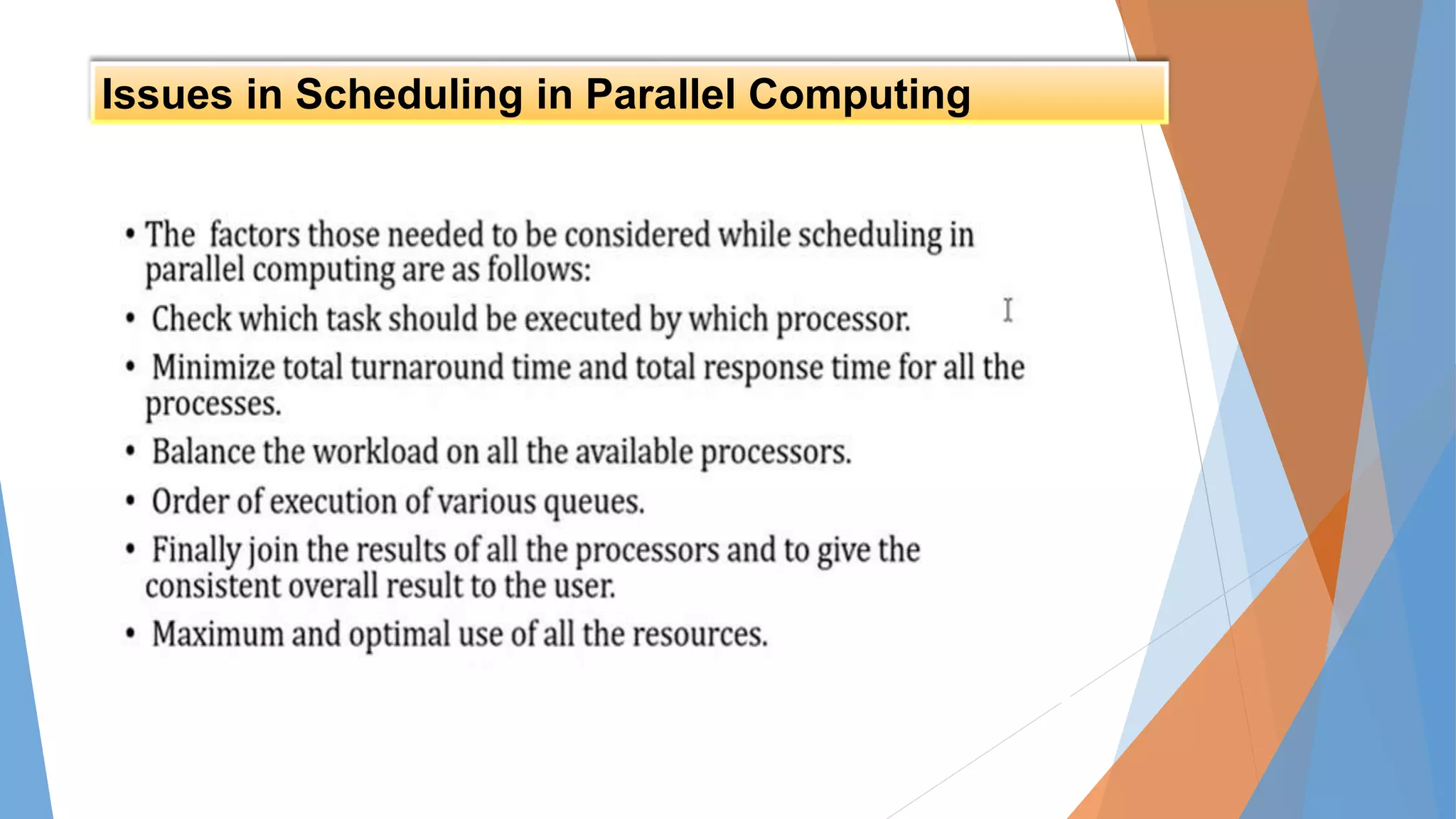 Issues in Scheduling in Parallel Computing

• The factors those needed to be considered while scheduling in parallel computing are as follows:

• Check which task should be executed by which processor.

• Minimize total turnaround time and total response time for all the processes.

• Balance the workload on all the available processors.

• Order of execution of various queues.

• Finally join the results of all the processors and to give the consistent overall result to the user.

• Maximum and optimal use of all the resources.